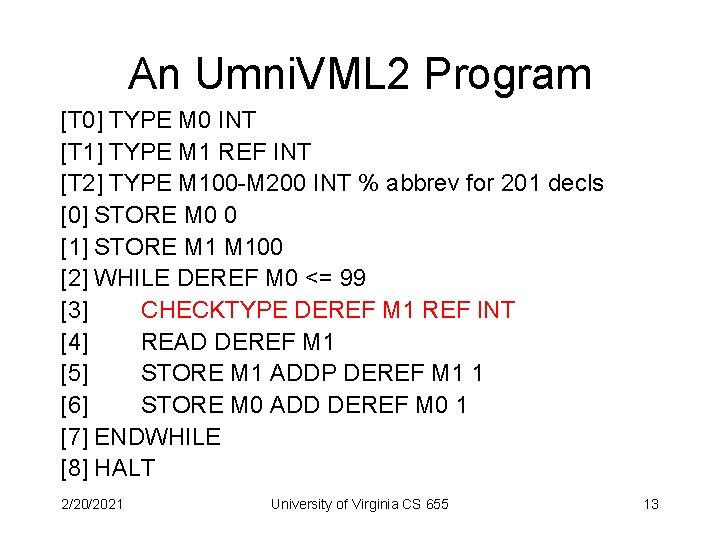 An UmniVML2 Program

[T0] TYPE M0 INT
[T1] TYPE M1 REF INT
[T2] TYPE M100-M200 INT % abbrev for 201 decls
[0] STORE M0 0
[1] STORE M1 M100
[2] WHILE DEREF M0 <= 99
[3] CHECKTYPE DEREF M1 REF INT
[4] READ DEREF M1
[5] STORE M1 ADDP DEREF M1 1
[6] STORE M0 ADD DEREF M0 1
[7] ENDWHILE
[8] HALT

2/20/2021 University of Virginia CS 655 13